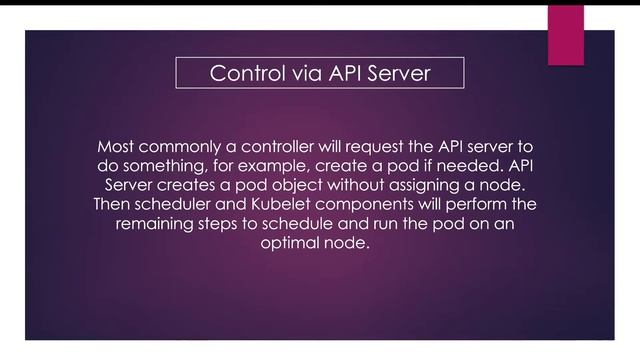 Control via API Server

Most commonly a controller will request the API server to do something, for example, create a pod if needed. API Server creates a pod object without assigning a node. Then scheduler and Kubelet components will perform the remaining steps to schedule and run the pod on an optimal node.